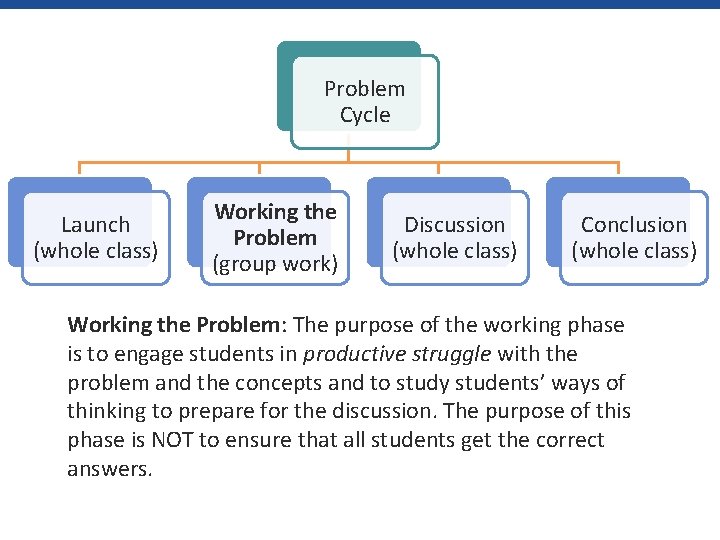 Problem Cycle

Launch (whole class)

Working the Problem (group work)

Discussion (whole class)

Conclusion (whole class)

Working the Problem: The purpose of the working phase is to engage students in productive struggle with the problem and the concepts and to study students' ways of thinking to prepare for the discussion. The purpose of this phase is NOT to ensure that all students get the correct answers.